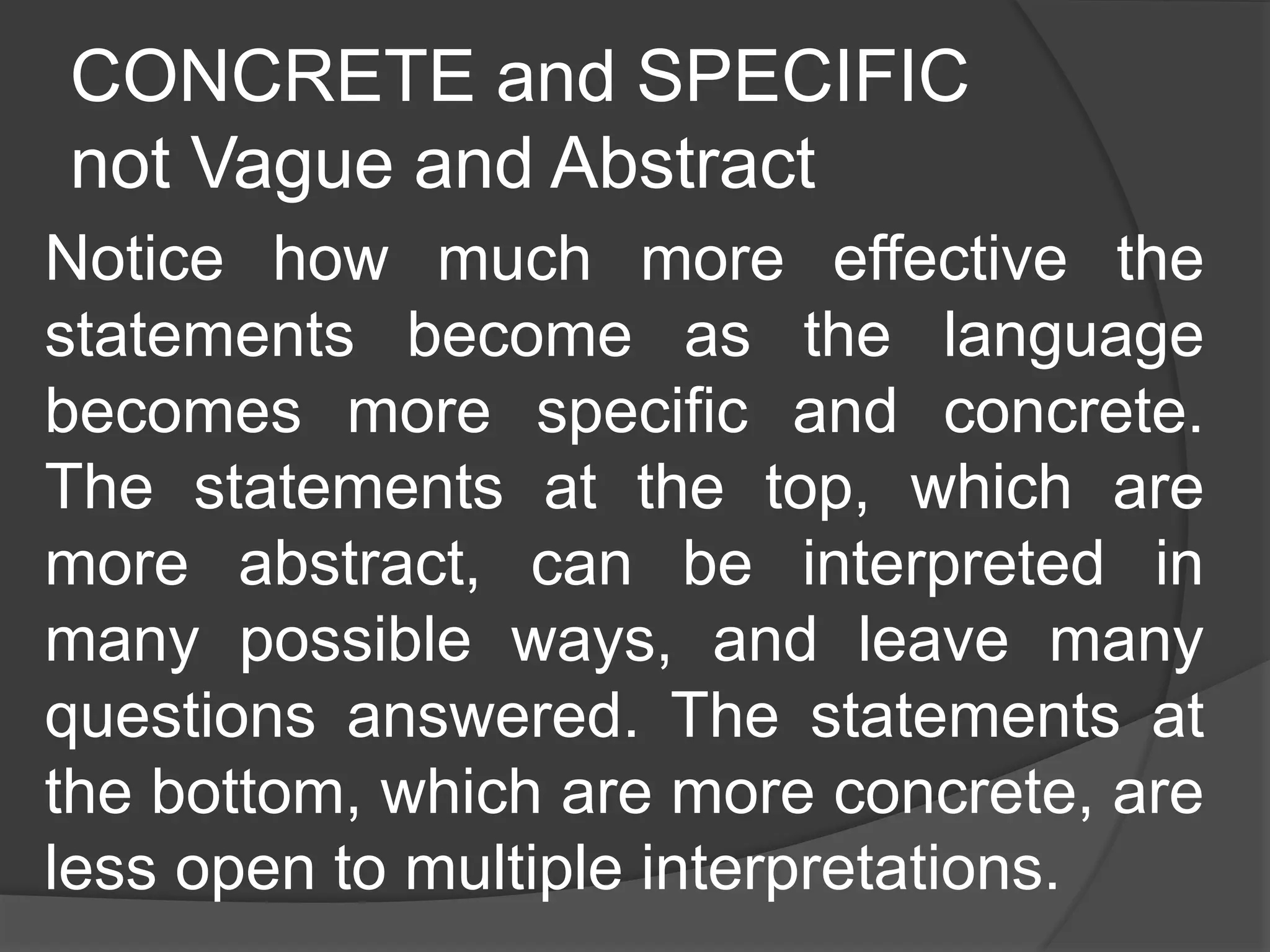 CONCRETE and SPECIFIC not Vague and Abstract

Notice how much more effective the statements become as the language becomes more specific and concrete. The statements at the top, which are more abstract, can be interpreted in many possible ways, and leave many questions answered. The statements at the bottom, which are more concrete, are less open to multiple interpretations.